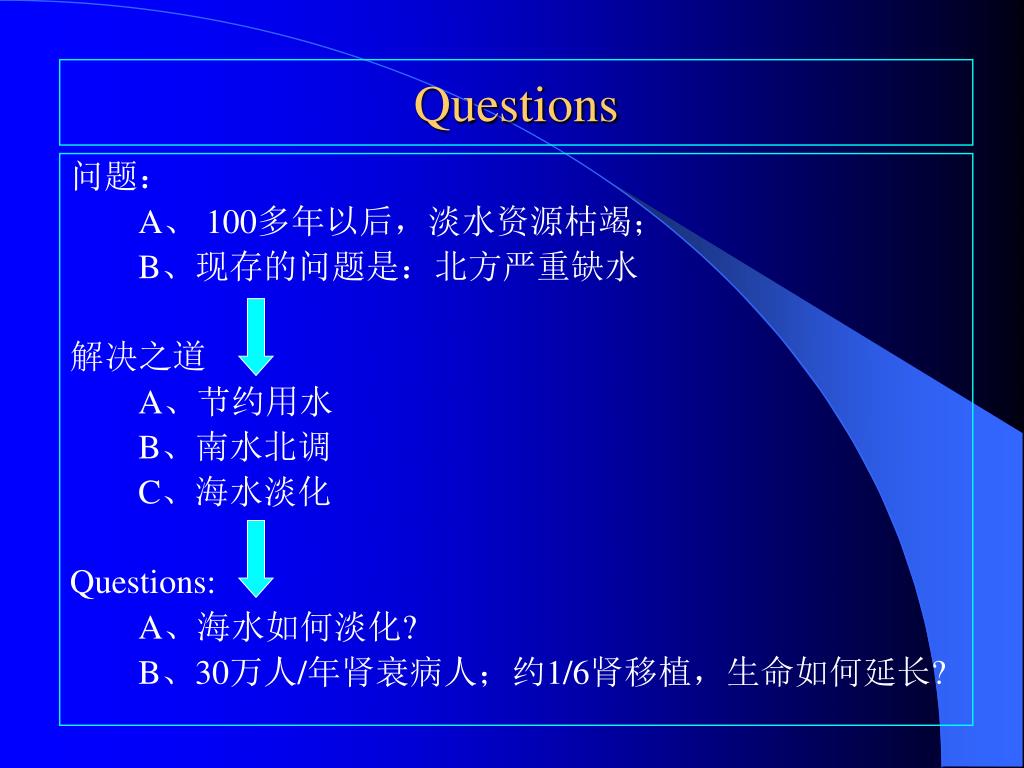 Questions

问题：
A、 100多年以后，淡水资源枯竭；
B、现存的问题是：北方严重缺水

解决之道
A、节约用水
B、南水北调
C、海水淡化

Questions:
A、海水如何淡化?
B、30万人/年肾衰病人；约1/6肾移植，生命如何延长?